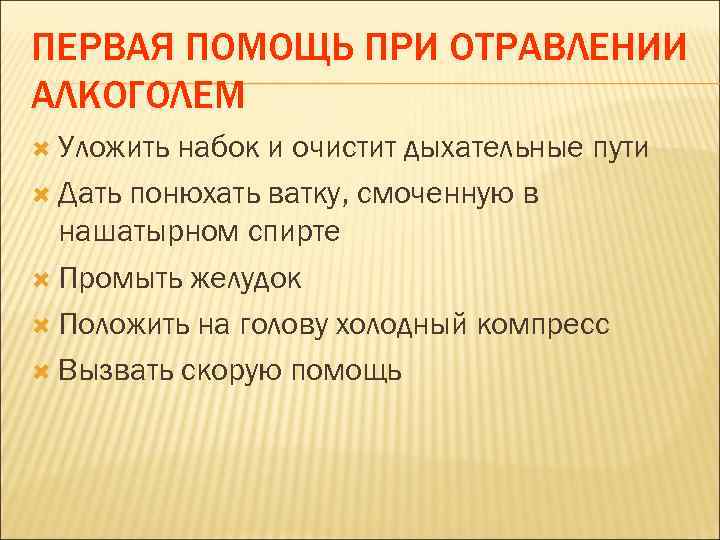 ПЕРВАЯ ПОМОЩЬ ПРИ ОТРАВЛЕНИИ АЛКОГОЛЕМ

Уложить набок и очистит дыхательные пути

Дать понюхать ватку, смоченную в нашатырном спирте

Промыть желудок

Положить на голову холодный компресс

Вызвать скорую помощь